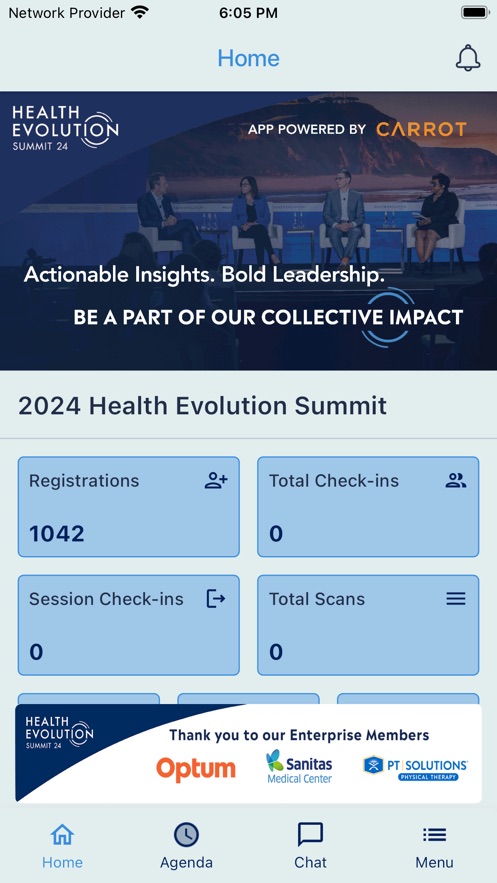 Network Provider 6:05 PM

Home

HEALTH EVOLUTION SUMMIT 24

APP POWERED BY CARROT

Actionable Insights. Bold Leadership.

BE A PART OF OUR COLLECTIVE IMPACT

2024 Health Evolution Summit

Registrations
1042

Total Check-ins
0

Session Check-ins
0

Total Scans
0

HEALTH EVOLUTION SUMMIT 24

Thank you to our Enterprise Members

Optum

Sanitas Medical Center

PT SOLUTIONS PHYSICAL THERAPY

Home

Agenda

Chat

Menu